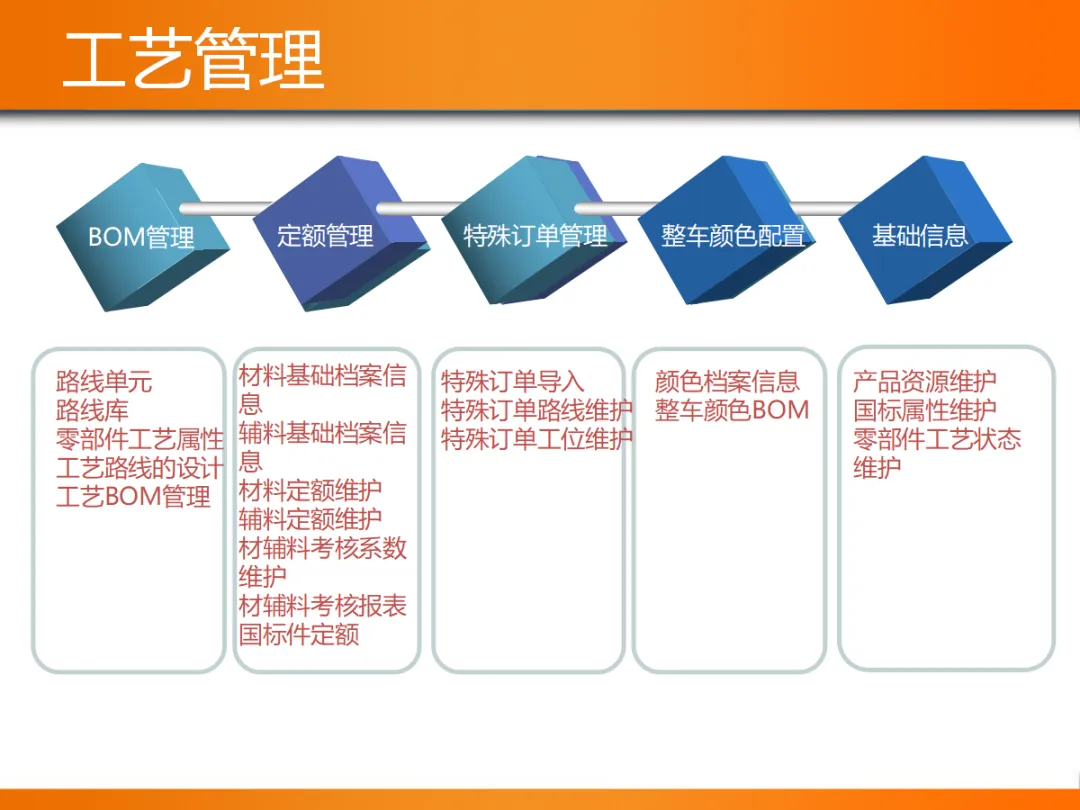 工艺管理

BOM管理

定额管理

特殊订单管理

整车颜色配置

基础信息

路线单元
路线库
零部件工艺属性
工艺路线的设计
工艺BOM管理

材料基础档案信息
辅料基础档案信息
材料定额维护
辅料定额维护
材辅料考核系数维护
材辅料考核报表
国标件定额

特殊订单导入
特殊订单路线维护
特殊订单工位维护

颜色档案信息
整车颜色BOM

产品资源维护
国标属性维护
零部件工艺状态维护